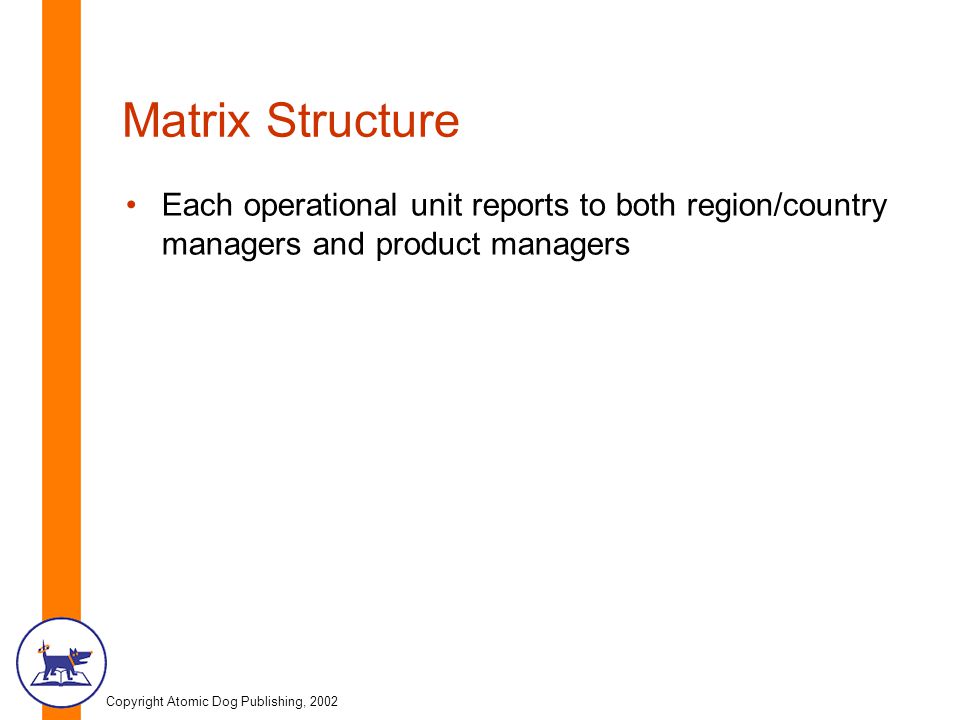 Matrix Structure

• Each operational unit reports to both region/country managers and product managers

Copyright Atomic Dog Publishing, 2002